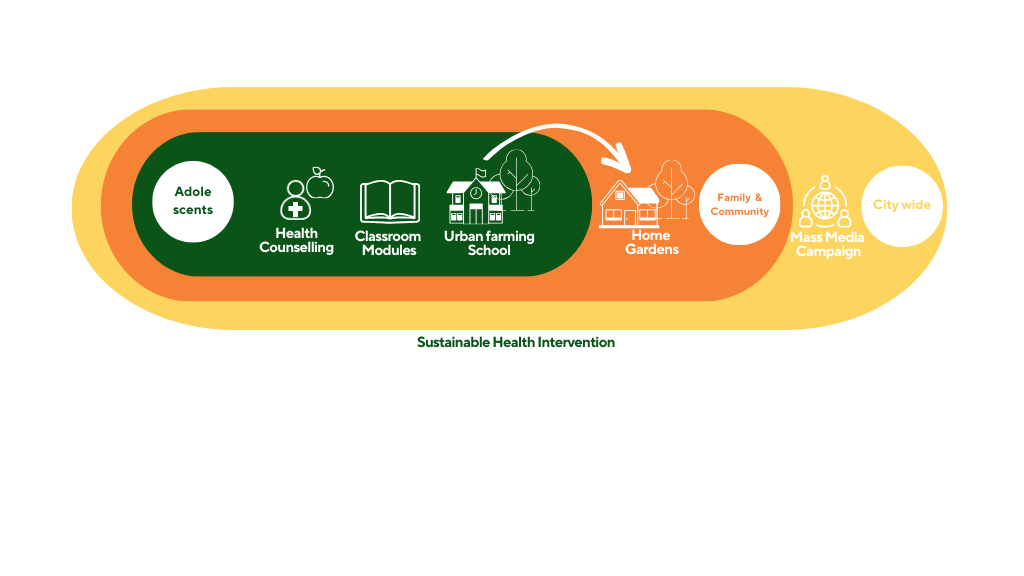 Adole scents

Health Counselling

Classroom Modules

Urban farming School

Home Gardens

Family & Community

Mass Media Campaign

City wide

Sustainable Health Intervention